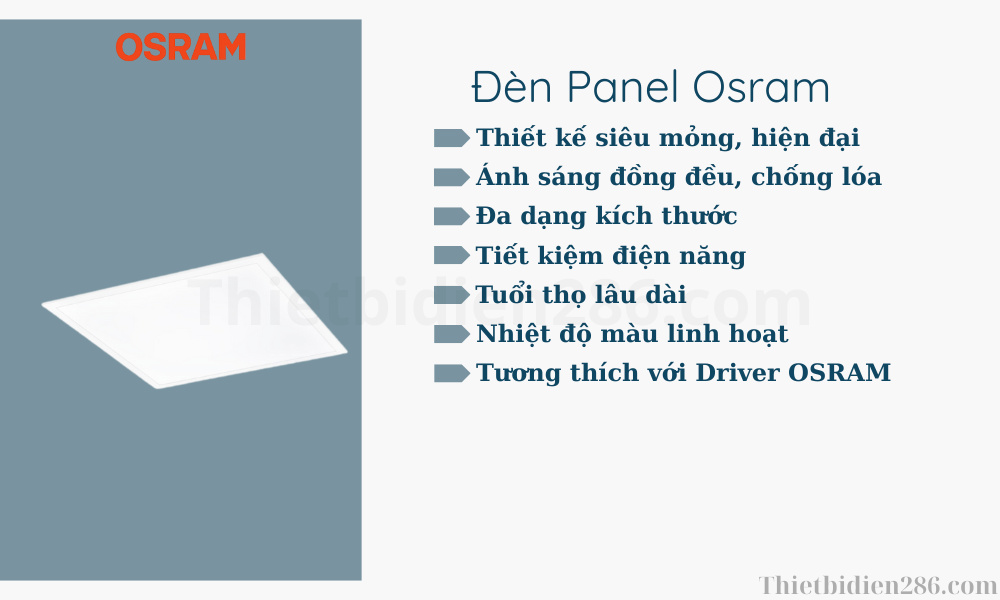 OSRAM

Đèn Panel Osram

Thiết kế siêu mỏng, hiện đại
Ánh sáng đồng đều, chống lóa
Đa dạng kích thước
Tiết kiệm điện năng
Tuổi thọ lâu dài
Nhiệt độ màu linh hoạt
Tương thích với Driver OSRAM

Thietbidien286.com

Thietbidien286.com